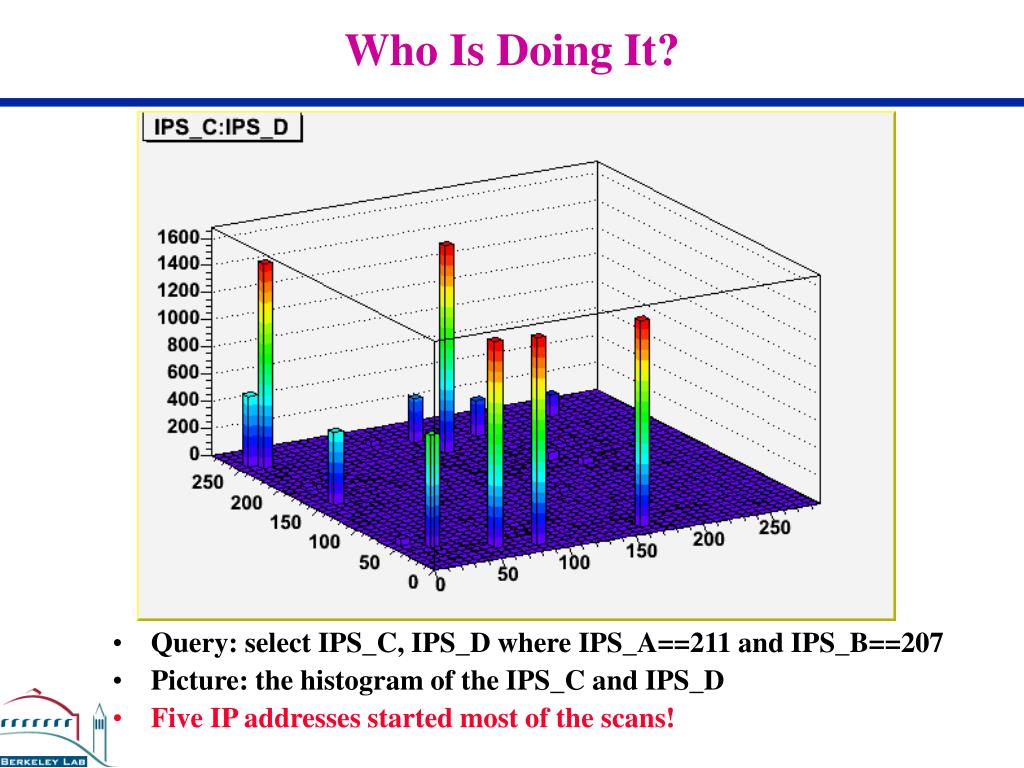 Who Is Doing It?

IPS_C:IPS_D

1600
1400
1200
1000
800
600
400
200
0

250
200
150
100
50
0

0
50
100
150
200
250

• Query: select IPS_C, IPS_D where IPS_A==211 and IPS_B==207
• Picture: the histogram of the IPS_C and IPS_D
• Five IP addresses started most of the scans!

BERKELEY LAB